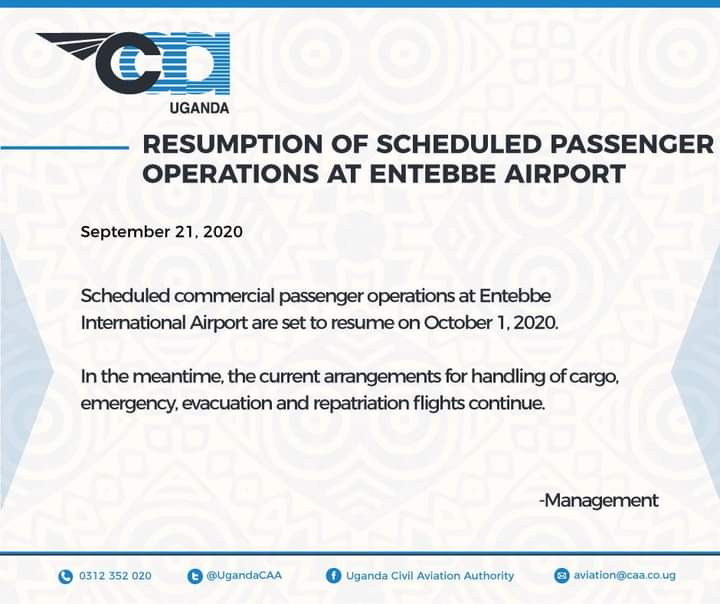 CAA
UGANDA

RESUMPTION OF SCHEDULED PASSENGER OPERATIONS AT ENTEBBE AIRPORT

September 21, 2020

Scheduled commercial passenger operations at Entebbe International Airport are set to resume on October 1, 2020.

In the meantime, the current arrangements for handling of cargo, emergency, evacuation and repatriation flights continue.

-Management

0312 352 020 @UgandaCAA Uganda Civil Aviation Authority aviation@caa.co.ug